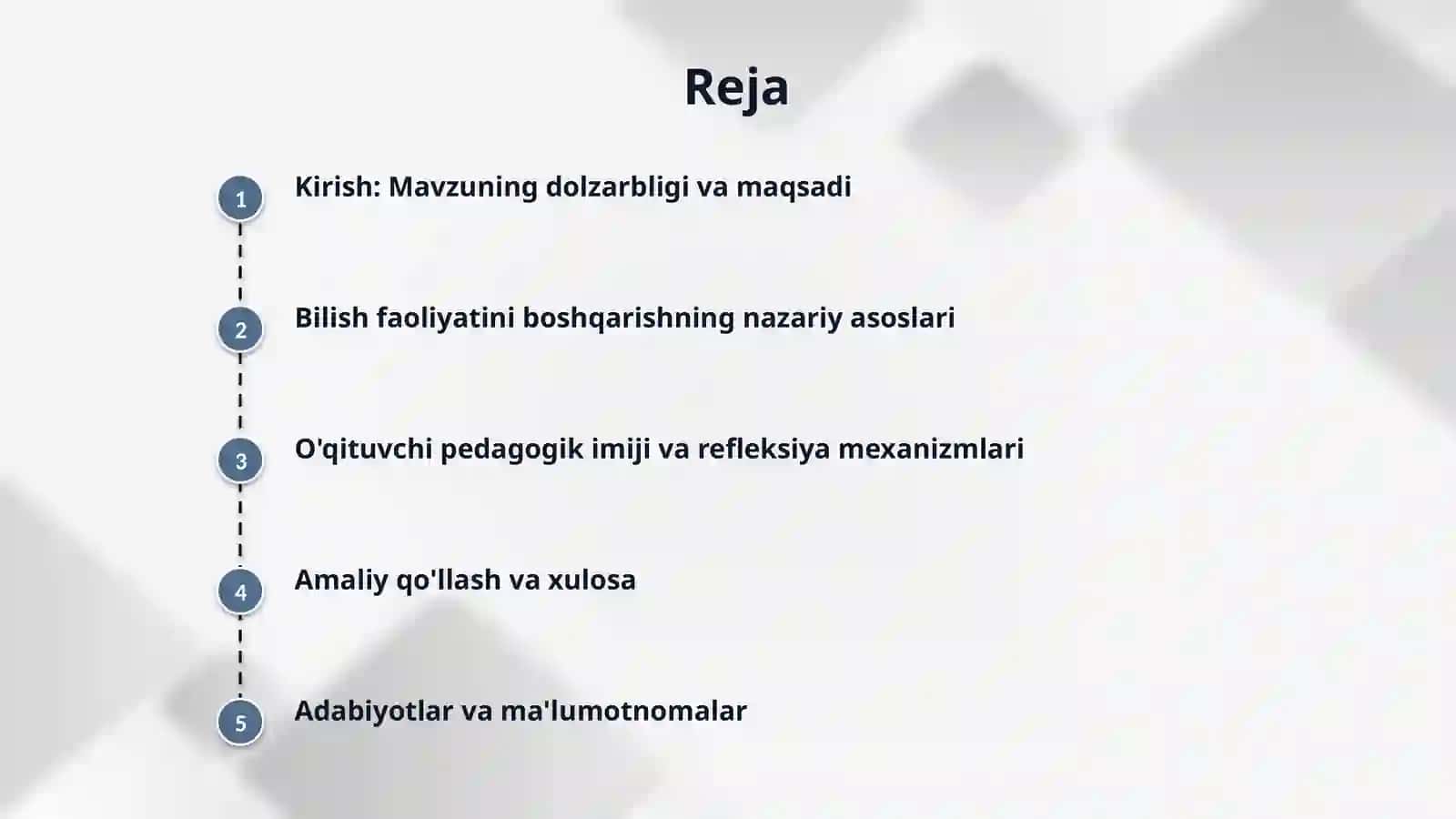 Reja

1 Kirish: Mavzuning dolzarbligi va maqsadi

2 Bilish faoliyatini boshqarishning nazariy asoslari

3 O'qituvchi pedagogik imiji va refleksiya mexanizmlari

4 Amaliy qo'llash va xulosa

5 Adabiyotlar va ma'lumotnomalar